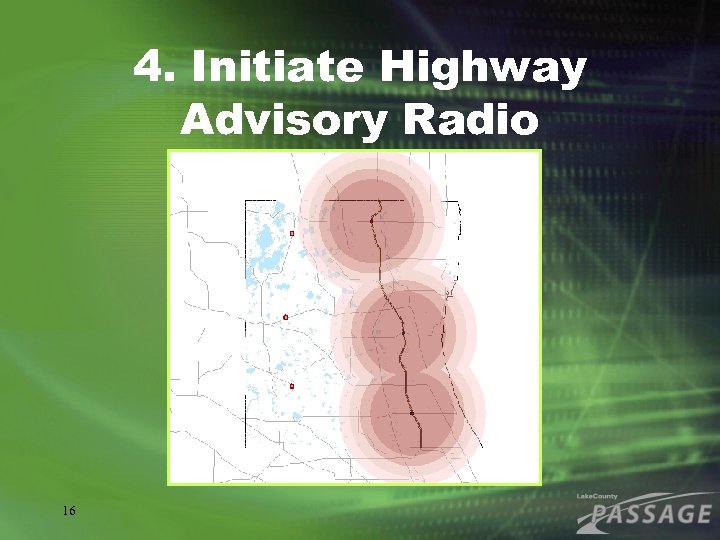 4. Initiate Highway Advisory Radio

16

LakeCounty PASSAGE